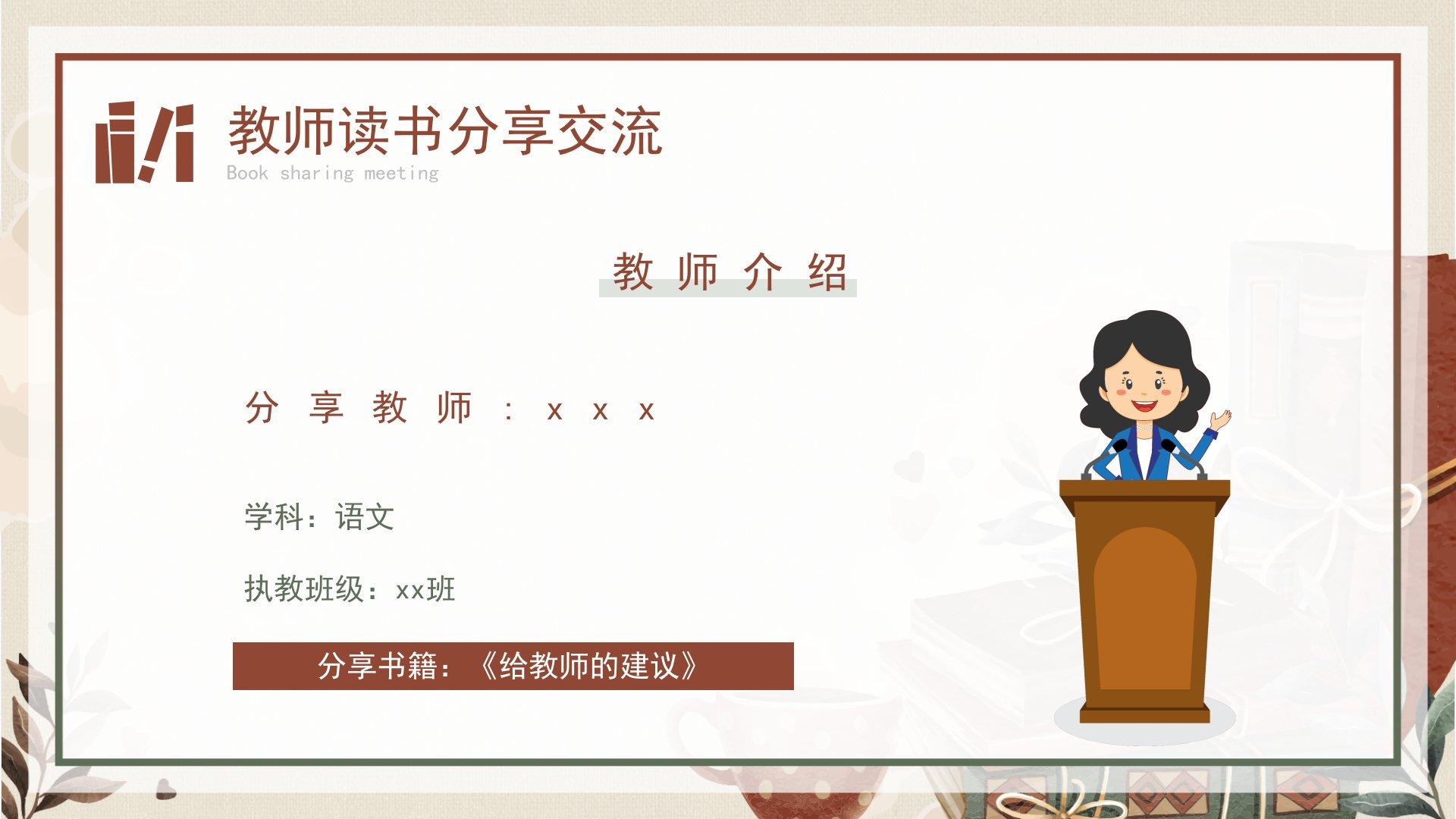 教师读书分享交流
Book sharing meeting

教师介绍

分享教师：xxx

学科：语文

执教班级：xx班

分享书籍：《给教师的建议》